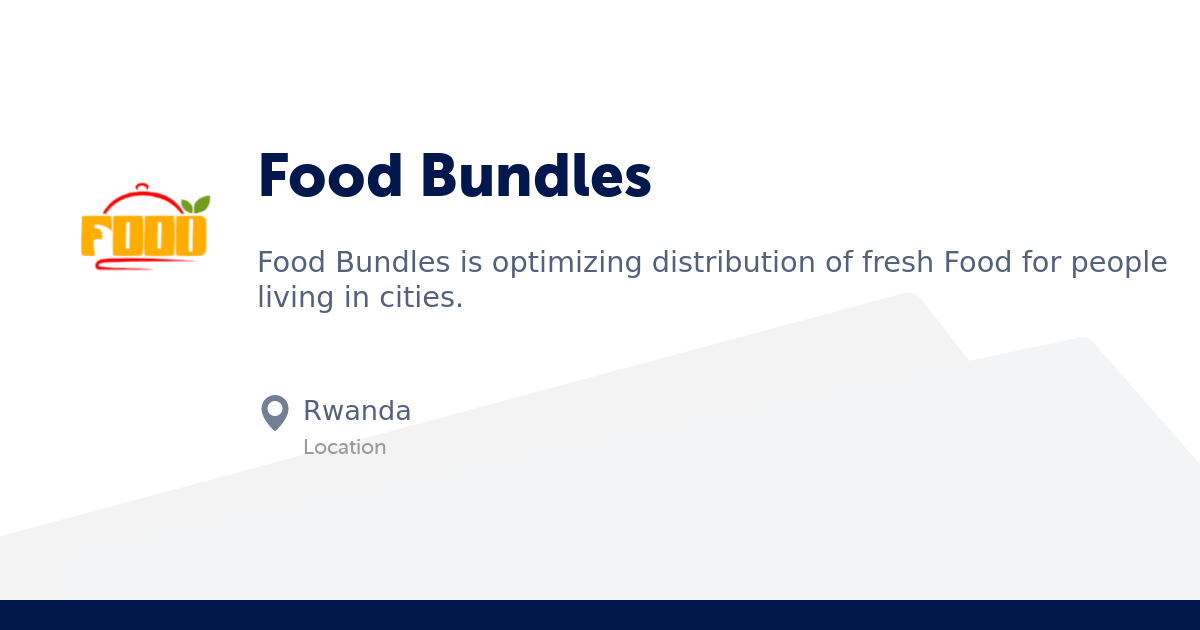 FOOD

Food Bundles

Food Bundles is optimizing distribution of fresh Food for people living in cities.

Rwanda
Location